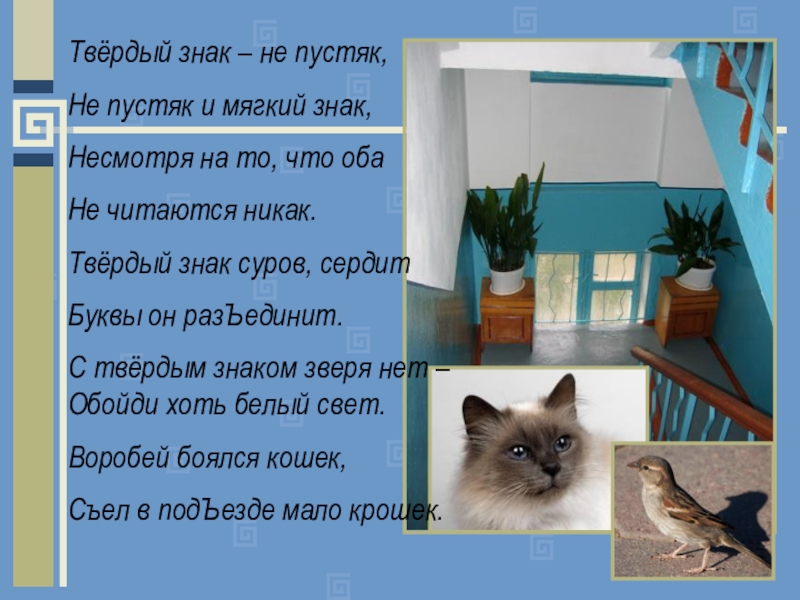 Твёрдый знак – не пустяк,

Не пустяк и мягкий знак,

Несмотря на то, что оба

Не читаются никак.

Твёрдый знак суров, сердит

Буквы он разЪединит.

С твёрдым знаком зверя нет –
Обойди хоть белый свет.

Воробей боялся кошек,

Съел в подЪезде мало крошек.